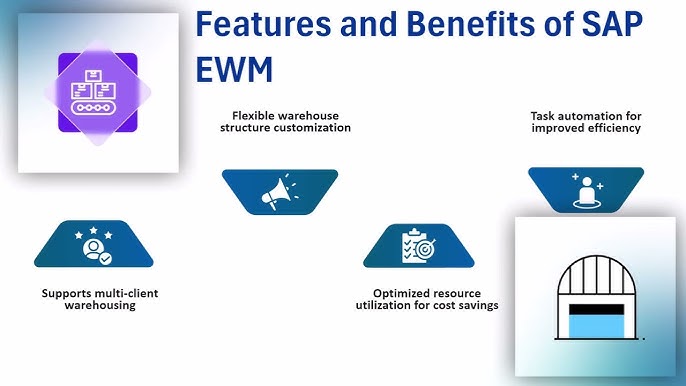 Features and Benefits of SAP EWM

Flexible warehouse structure customization

Task automation for improved efficiency

Supports multi-client warehousing

Optimized resource utilization for cost savings